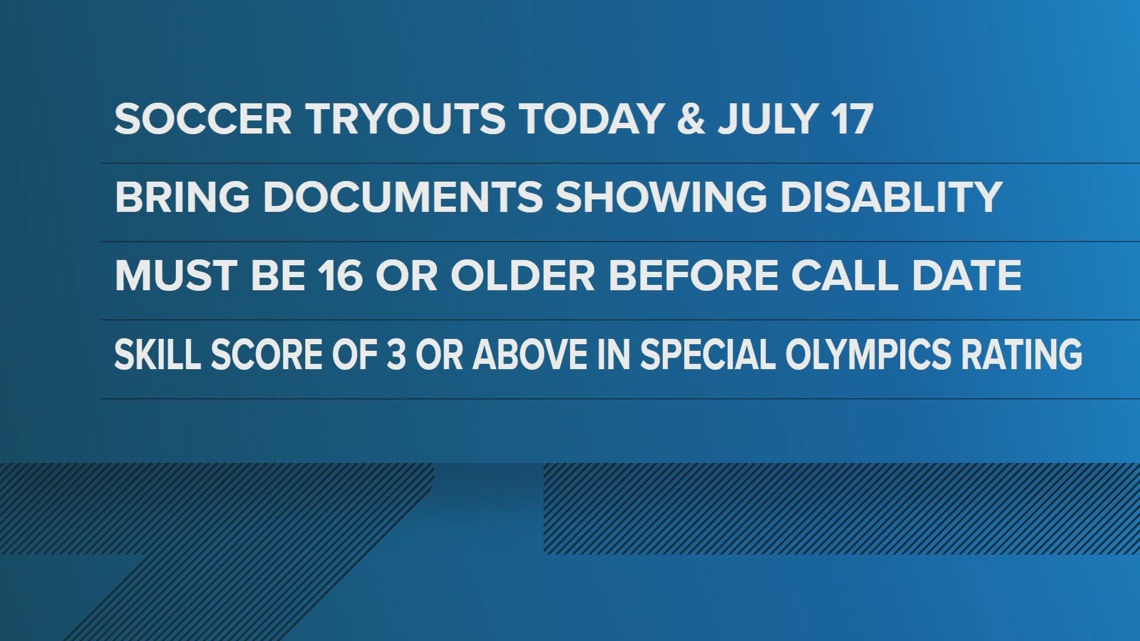 SOCCER TRYOUTS TODAY & JULY 17

BRING DOCUMENTS SHOWING DISABLITY

MUST BE 16 OR OLDER BEFORE CALL DATE

SKILL SCORE OF 3 OR ABOVE IN SPECIAL OLYMPICS RATING